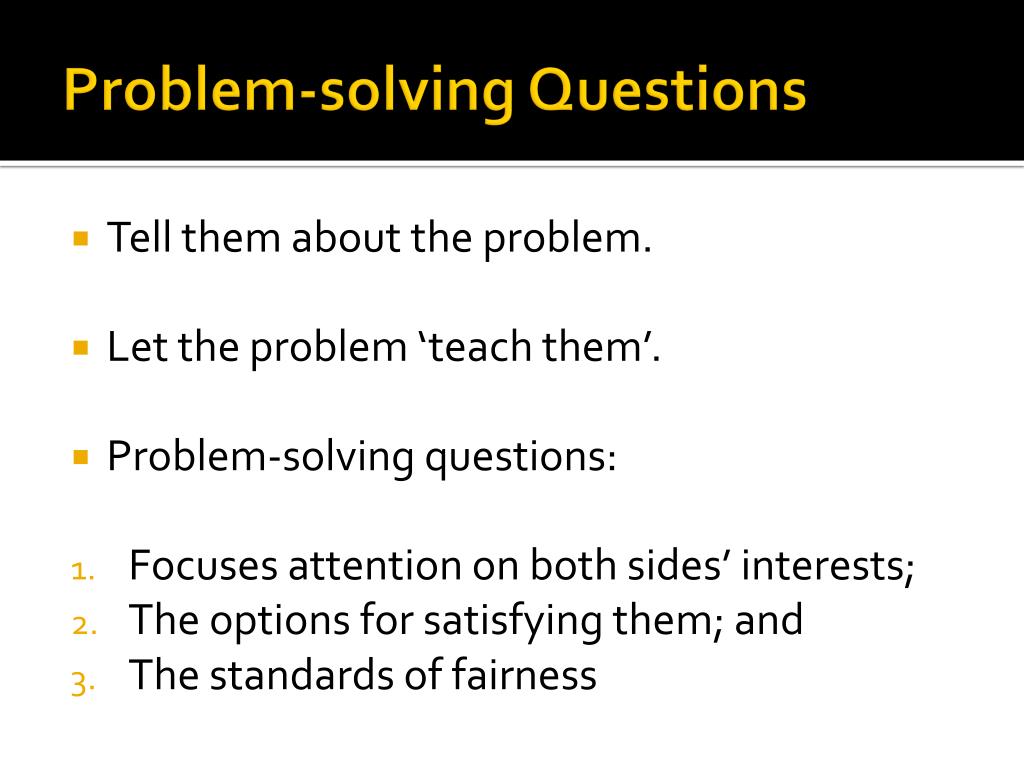 Problem-solving Questions

Tell them about the problem.

Let the problem ‘teach them’.

Problem-solving questions:

1. Focuses attention on both sides’ interests;
2. The options for satisfying them; and
3. The standards of fairness